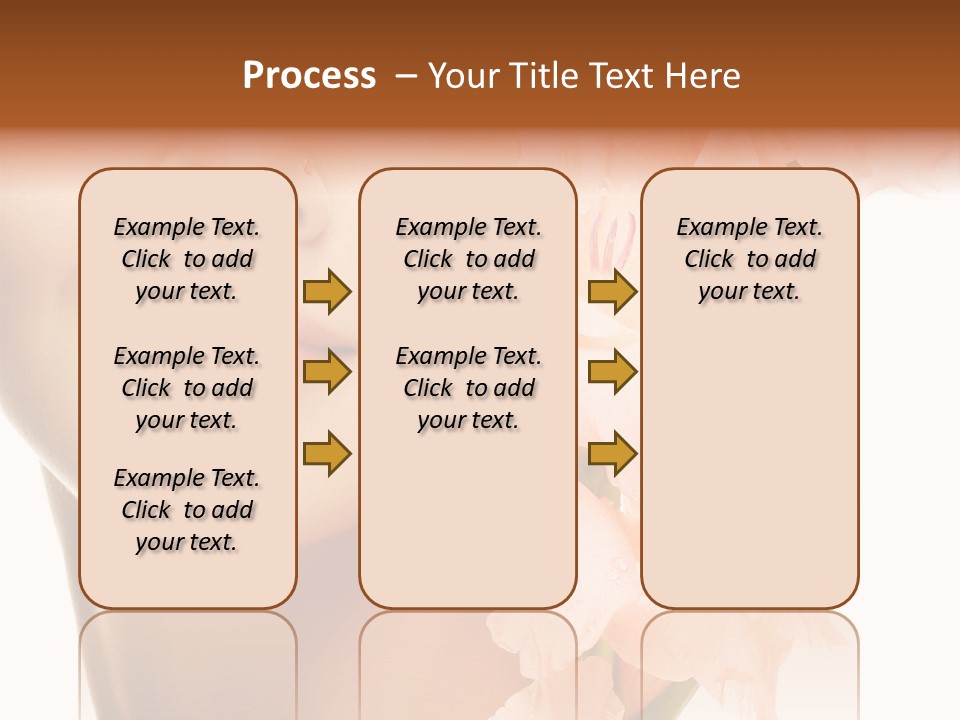 Process – Your Title Text Here

Example Text. Click to add your text.

Example Text. Click to add your text.

Example Text. Click to add your text.

Example Text. Click to add your text.

Example Text. Click to add your text.

Example Text. Click to add your text.